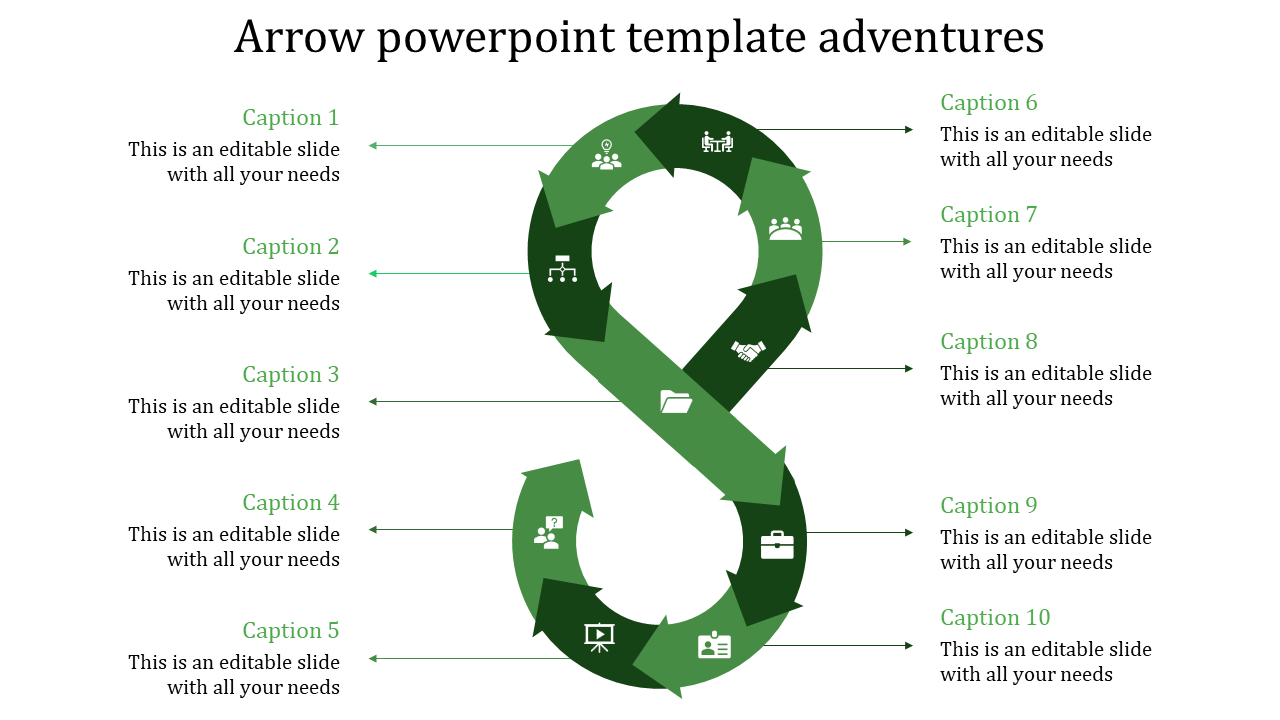 Arrow powerpoint template adventures

Caption 1
This is an editable slide with all your needs

Caption 2
This is an editable slide with all your needs

Caption 3
This is an editable slide with all your needs

Caption 4
This is an editable slide with all your needs

Caption 5
This is an editable slide with all your needs

Caption 6
This is an editable slide with all your needs

Caption 7
This is an editable slide with all your needs

Caption 8
This is an editable slide with all your needs

Caption 9
This is an editable slide with all your needs

Caption 10
This is an editable slide with all your needs